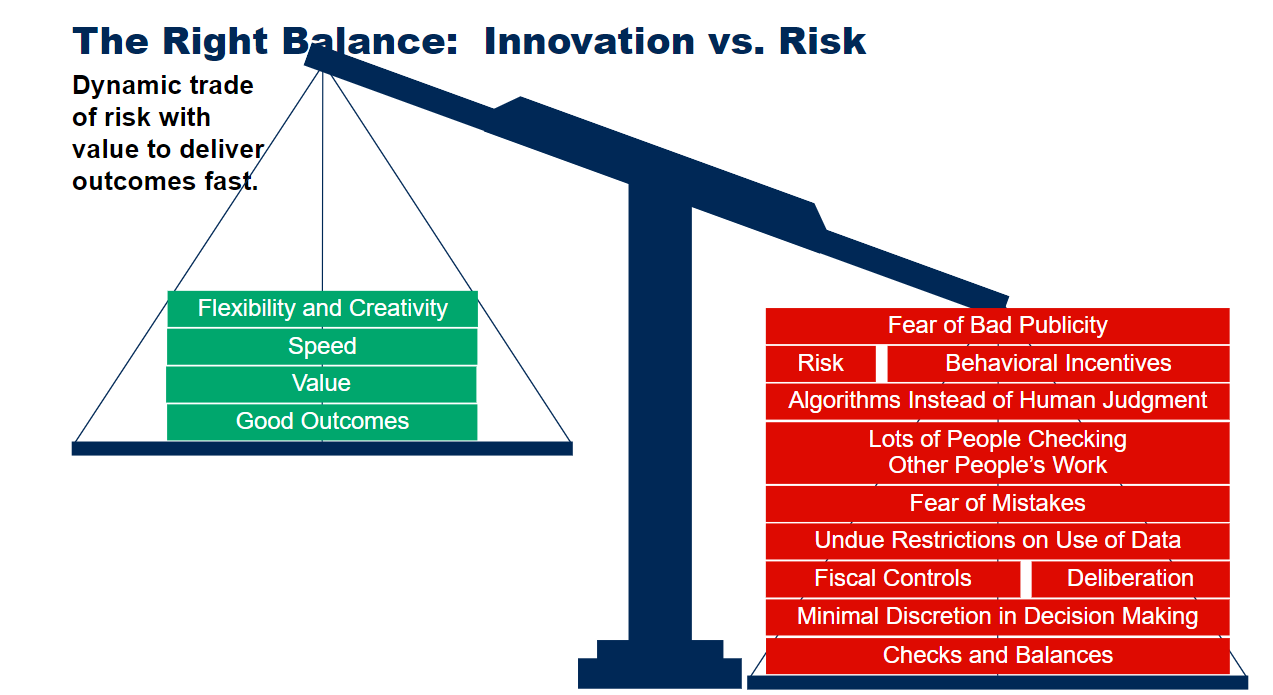 The Right Balance: Innovation vs. Risk

Dynamic trade of risk with value to deliver outcomes fast.

Flexibility and Creativity
Speed
Value
Good Outcomes

Fear of Bad Publicity
Risk
Behavioral Incentives
Algorithms Instead of Human Judgment
Lots of People Checking Other People's Work
Fear of Mistakes
Undue Restrictions on Use of Data
Fiscal Controls
Deliberation
Minimal Discretion in Decision Making
Checks and Balances